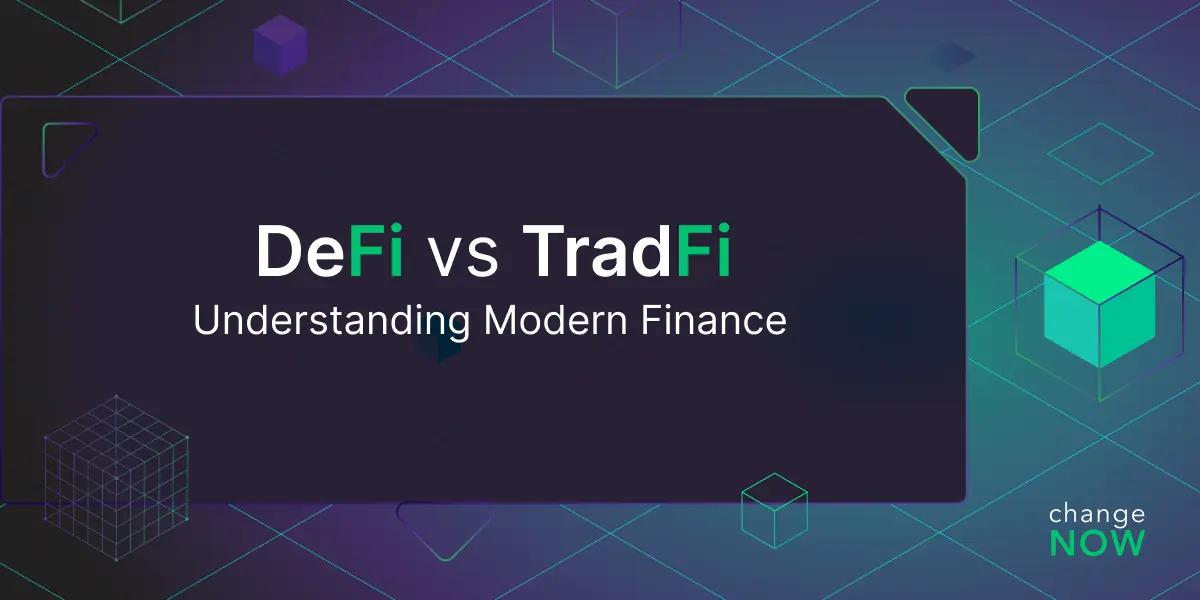 DeFi vs TradFi
Understanding Modern Finance

change
NOW